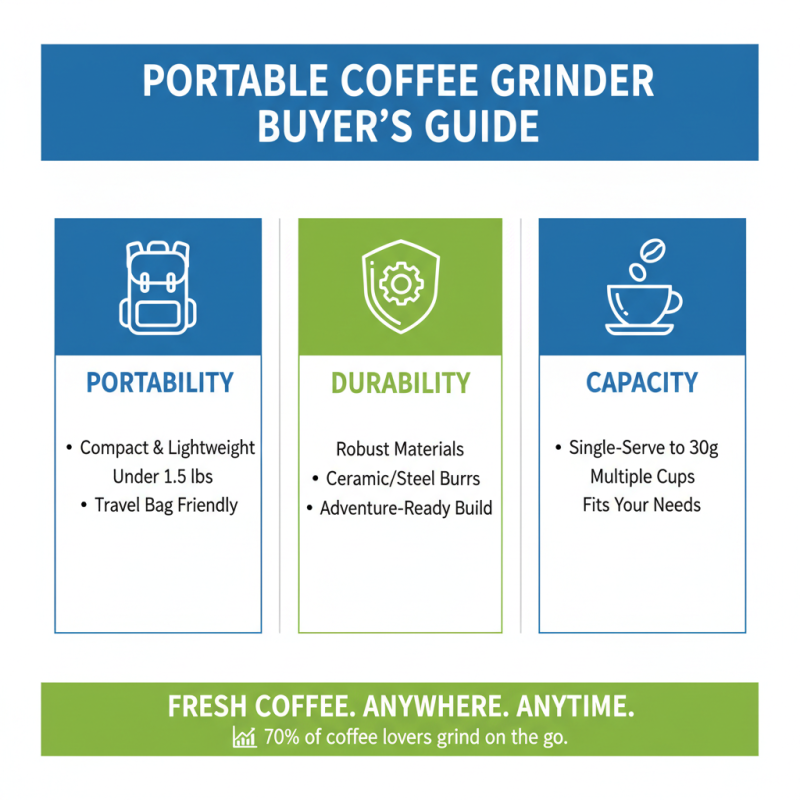 PORTABLE COFFEE GRINDER BUYER'S GUIDE

PORTABILITY

• Compact & Lightweight
Under 1.5 lbs
• Travel Bag Friendly

DURABILITY

Robust Materials
• Ceramic/Steel Burrs
• Adventure-Ready Build

CAPACITY

• Single-Serve to 30g
Multiple Cups
Fits Your Needs

FRESH COFFEE. ANYWHERE. ANYTIME.
70% of coffee lovers grind on the go.